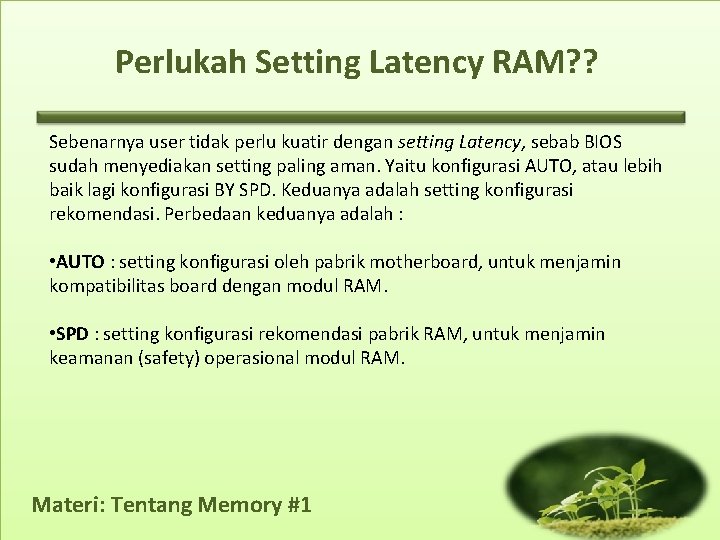 Perlukah Setting Latency RAM??

Sebenarnya user tidak perlu kuatir dengan setting Latency, sebab BIOS sudah menyediakan setting paling aman. Yaitu konfigurasi AUTO, atau lebih baik lagi konfigurasi BY SPD. Keduanya adalah setting konfigurasi rekomendasi. Perbedaan keduanya adalah :

•AUTO : setting konfigurasi oleh pabrik motherboard, untuk menjamin kompatibilitas board dengan modul RAM.

•SPD : setting konfigurasi rekomendasi pabrik RAM, untuk menjamin keamanan (safety) operasional modul RAM.

Materi: Tentang Memory #1